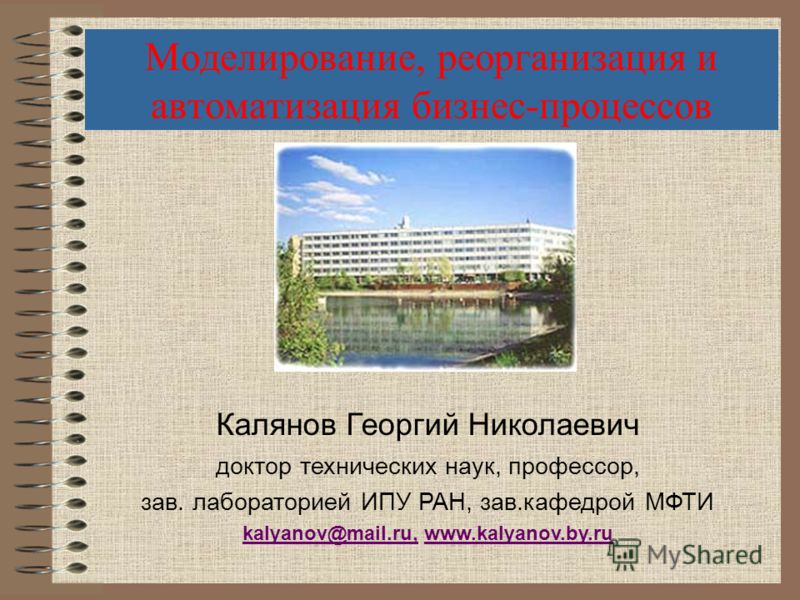 Моделирование, реорганизация и автоматизация бизнес-процессов

Калянов Георгий Николаевич

доктор технических наук, профессор,

зав. лабораторией ИПУ РАН, зав.кафедрой МФТИ

kalyanov@mail.ru, www.kalyanov.by.ru

MyShared